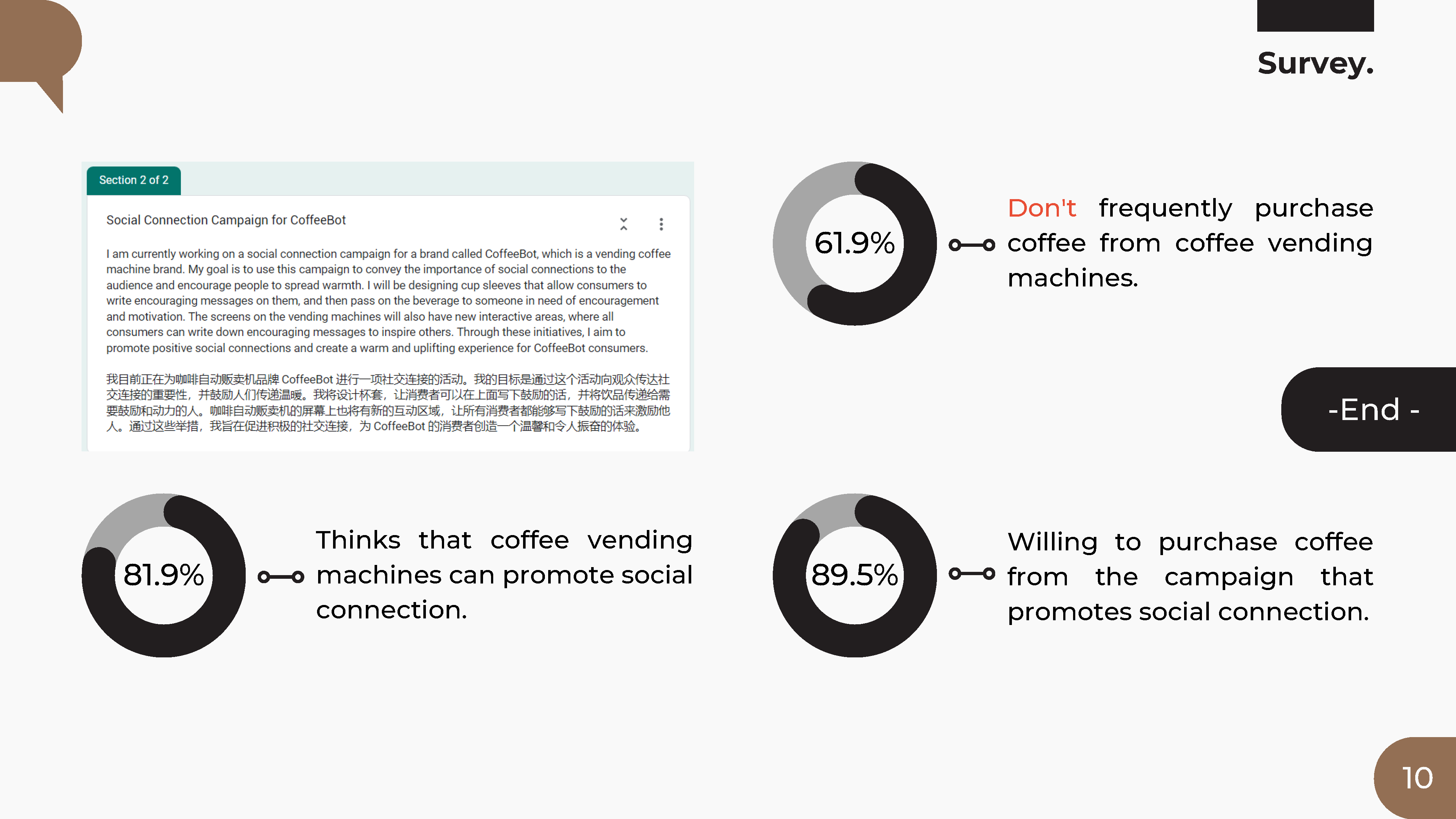 Survey.

Section 2 of 2

Social Connection Campaign for CoffeeBot

I am currently working on a social connection campaign for a brand called CoffeeBot, which is a vending coffee machine brand. My goal is to use this campaign to convey the importance of social connections to the audience and encourage people to spread warmth. I will be designing cup sleeves that allow consumers to write encouraging messages on them, and then pass on the beverage to someone in need of encouragement and motivation. The screens on the vending machines will also have new interactive areas, where all consumers can write down encouraging messages to inspire others. Through these initiatives, I aim to promote positive social connections and create a warm and uplifting experience for CoffeeBot consumers.

我目前正在为咖啡自动贩卖机品牌 CoffeeBot 进行一项社交连接的活动。我的目标是通过这个活动向观众传达社交连接的重要性，并鼓励人们传递温暖。我将设计杯套，让消费者可以在上面写下鼓励的话，并将饮品传递给需要鼓励和动力的人。咖啡自动贩卖机的屏幕上也将有新的互动区域，让所有消费者都能够写下鼓励的话来激励他人。通过这些举措，我旨在促进积极的社交连接，为 CoffeeBot 的消费者创造一个温馨和令人振奋的体验。

61.9%

Don't frequently purchase coffee from coffee vending machines.

-End -

81.9%

Thinks that coffee vending machines can promote social connection.

89.5%

Willing to purchase coffee from the campaign that promotes social connection.

10